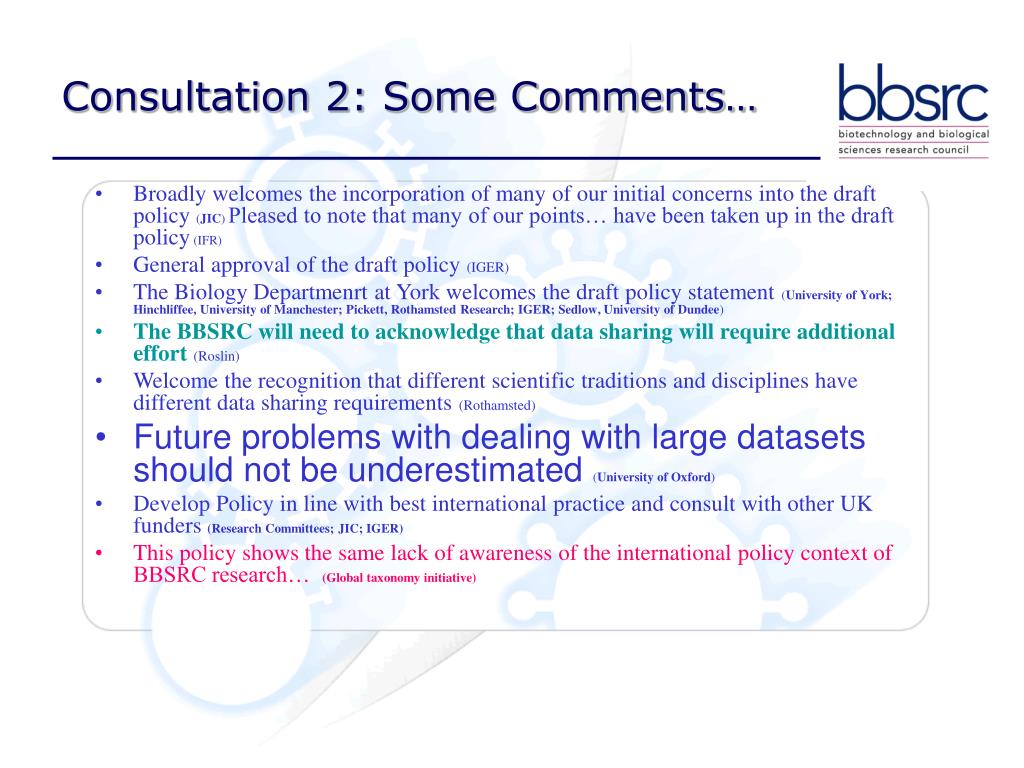 Consultation 2: Some Comments…

bbsrc
biotechnology and biological sciences research council

• Broadly welcomes the incorporation of many of our initial concerns into the draft policy (JIC) Pleased to note that many of our points… have been taken up in the draft policy (IFR)
• General approval of the draft policy (IGER)
• The Biology Departmenrt at York welcomes the draft policy statement (University of York; Hinchliffee, University of Manchester; Pickett, Rothamsted Research; IGER; Sedlow, University of Dundee)
• The BBSRC will need to acknowledge that data sharing will require additional effort (Roslin)
• Welcome the recognition that different scientific traditions and disciplines have different data sharing requirements (Rothamsted)
• Future problems with dealing with large datasets should not be underestimated (University of Oxford)
• Develop Policy in line with best international practice and consult with other UK funders (Research Committees; JIC; IGER)
• This policy shows the same lack of awareness of the international policy context of BBSRC research… (Global taxonomy initiative)